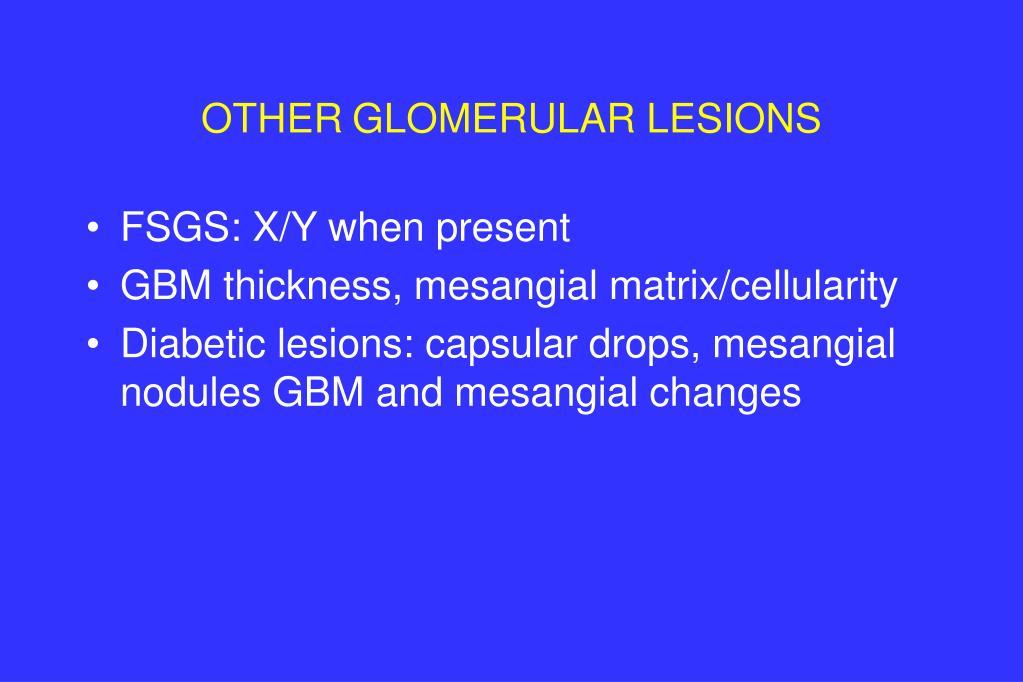 OTHER GLOMERULAR LESIONS

• FSGS: X/Y when present
• GBM thickness, mesangial matrix/cellularity
• Diabetic lesions: capsular drops, mesangial nodules GBM and mesangial changes